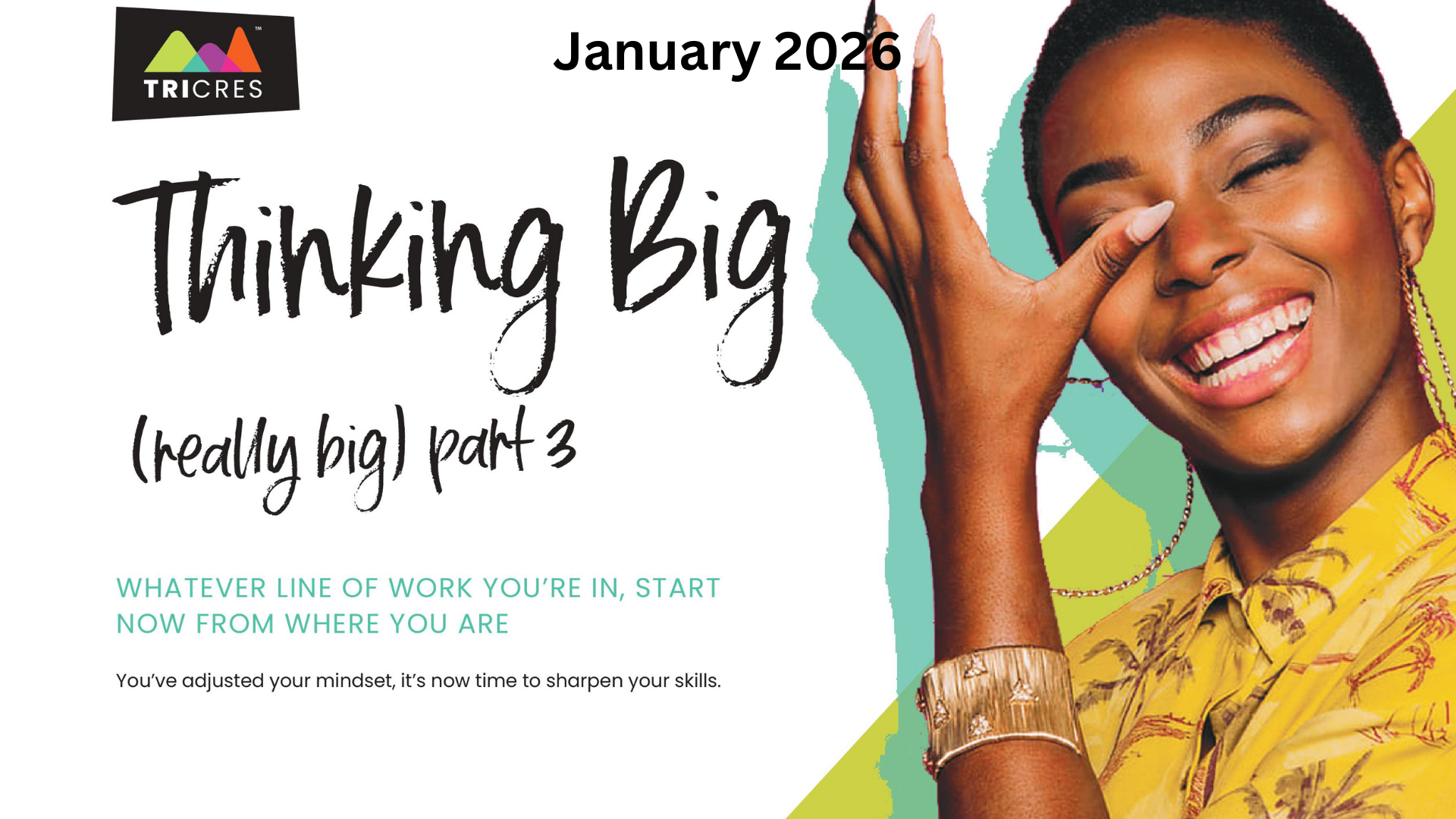 TRICRES™

January 2026

Thinking Big

(really big) part 3

WHATEVER LINE OF WORK YOU'RE IN, START NOW FROM WHERE YOU ARE

You've adjusted your mindset, it's now time to sharpen your skills.